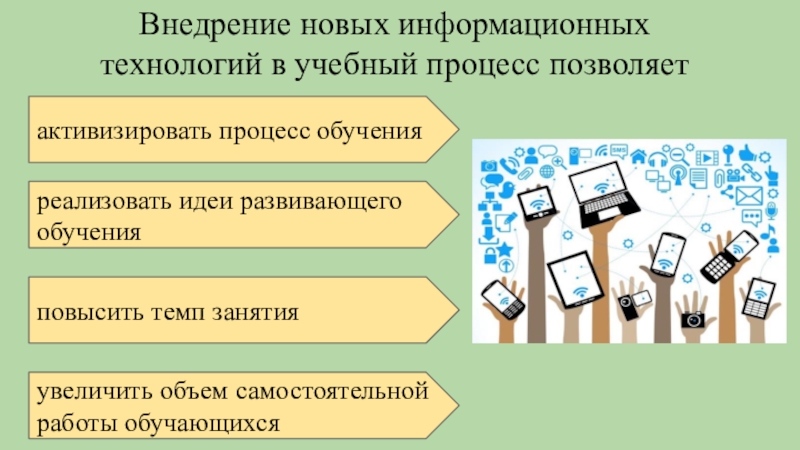 Внедрение новых информационных технологий в учебный процесс позволяет

активизировать процесс обучения

реализовать идеи развивающего обучения

повысить темп занятия

увеличить объем самостоятельной работы обучающихся

SMS